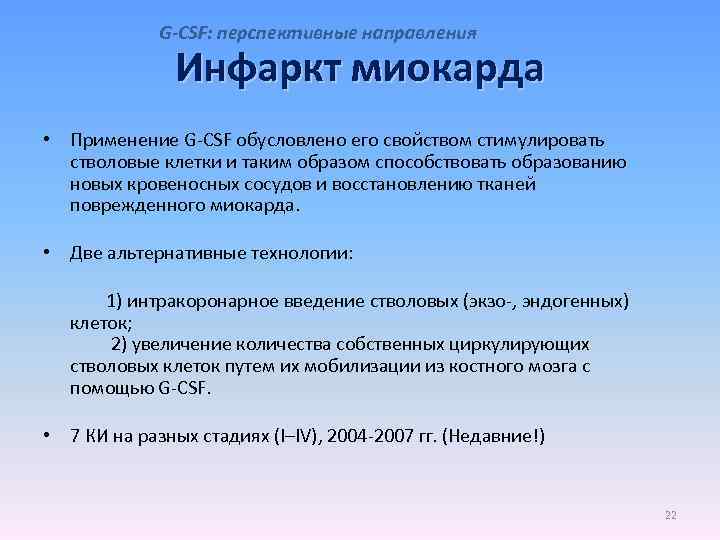 G-CSF: перспективные направления

Инфаркт миокарда

• Применение G-CSF обусловлено его свойством стимулировать стволовые клетки и таким образом способствовать образованию новых кровеносных сосудов и восстановлению тканей поврежденного миокарда.

• Две альтернативные технологии:

1) интракоронарное введение стволовых (экзо-, эндогенных) клеток;
2) увеличение количества собственных циркулирующих стволовых клеток путем их мобилизации из костного мозга с помощью G-CSF.

• 7 КИ на разных стадиях (I–IV), 2004-2007 гг. (Недавние!)

22